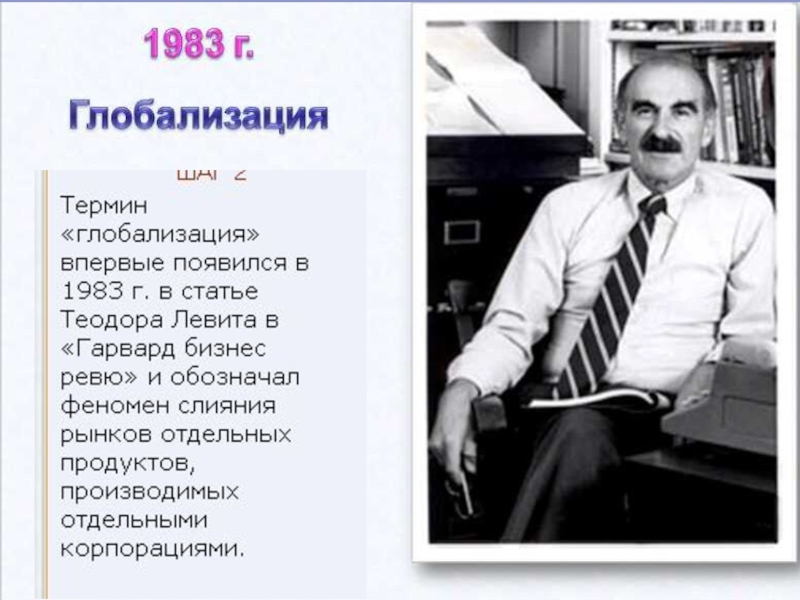 1983 г.

Глобализация

ШАГ 2

Термин «глобализация» впервые появился в 1983 г. в статье Теодора Левита в «Гарвард бизнес ревю» и обозначал феномен слияния рынков отдельных продуктов, производимых отдельными корпорациями.